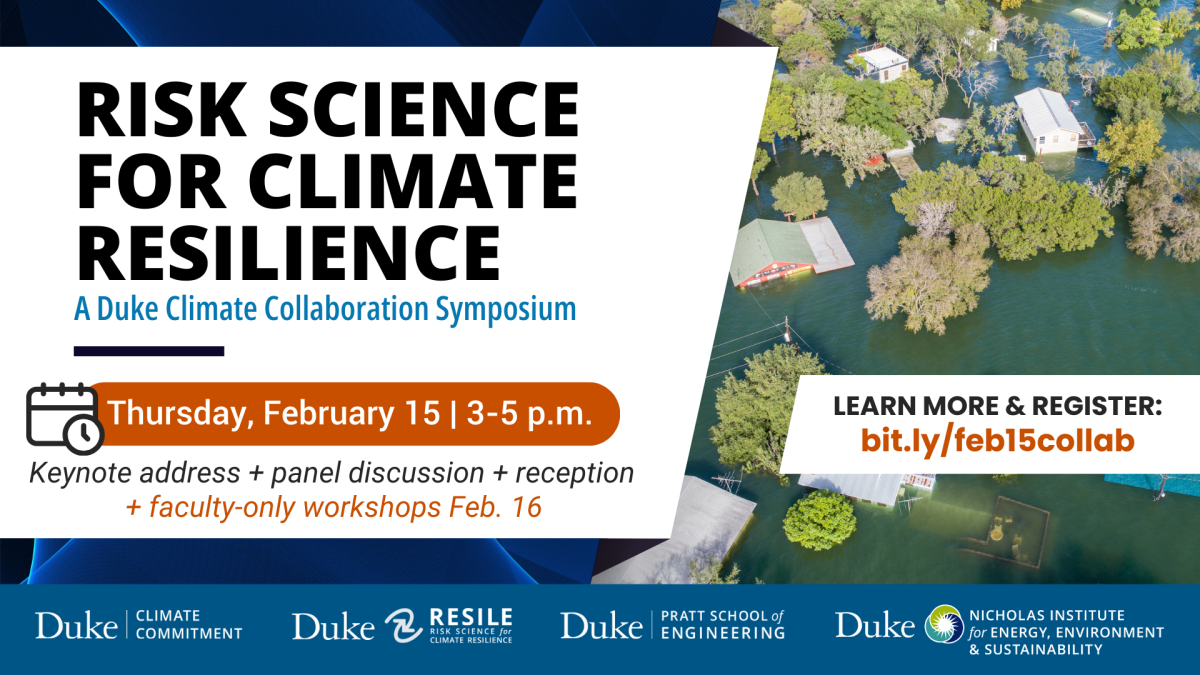 RISK SCIENCE FOR CLIMATE RESILIENCE

A Duke Climate Collaboration Symposium

Thursday, February 15 | 3-5 p.m.

Keynote address + panel discussion + reception + faculty-only workshops Feb. 16

LEARN MORE & REGISTER:
bit.ly/feb15collab

Duke | CLIMATE COMMITMENT

Duke RESILE RISK SCIENCE for CLIMATE RESILIENCE

Duke | PRATT SCHOOL of ENGINEERING

Duke NICHOLAS INSTITUTE for ENERGY, ENVIRONMENT & SUSTAINABILITY